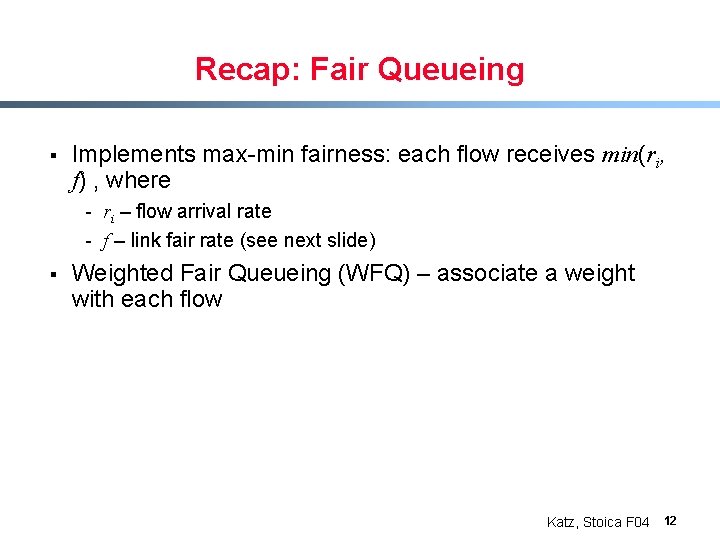 Recap: Fair Queueing

▪ Implements max-min fairness: each flow receives $min(r_i, f)$ , where

- $r_i$ – flow arrival rate
- $f$ – link fair rate (see next slide)

▪ Weighted Fair Queueing (WFQ) – associate a weight with each flow

Katz, Stoica F04 12